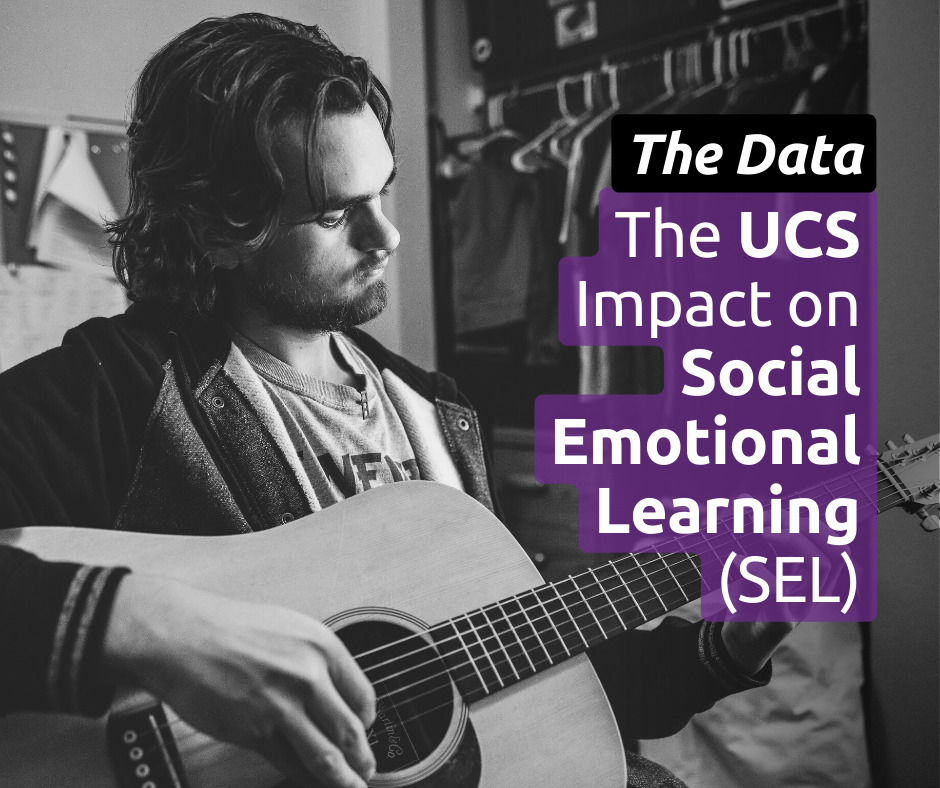 The Data

The UCS Impact on Social Emotional Learning (SEL)